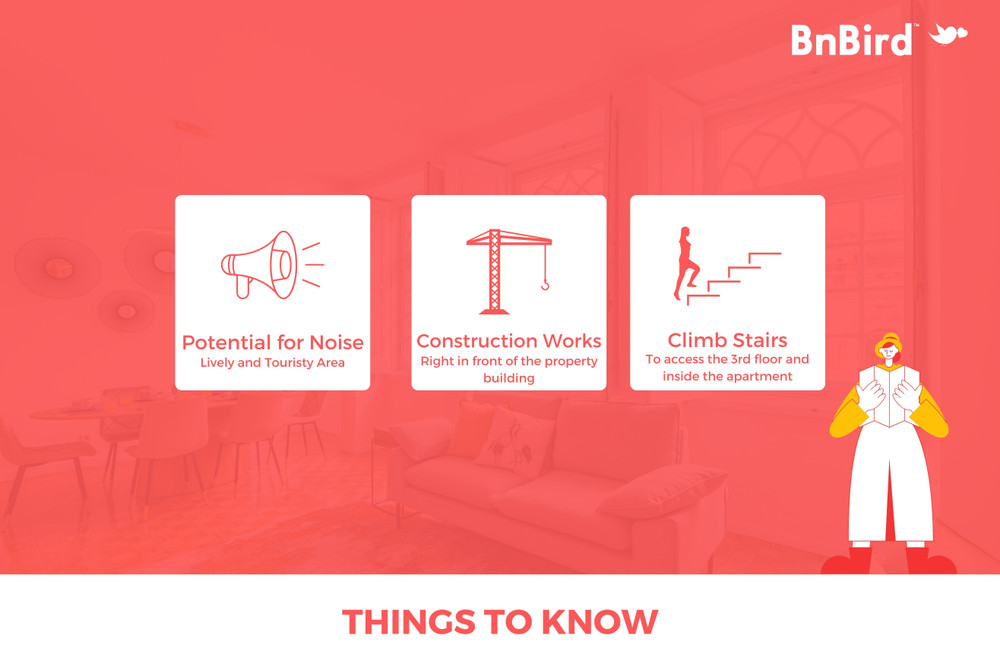 BnBird™

Potential for Noise
Lively and Touristy Area

Construction Works
Right in front of the property building

Climb Stairs
To access the 3rd floor and inside the apartment

THINGS TO KNOW